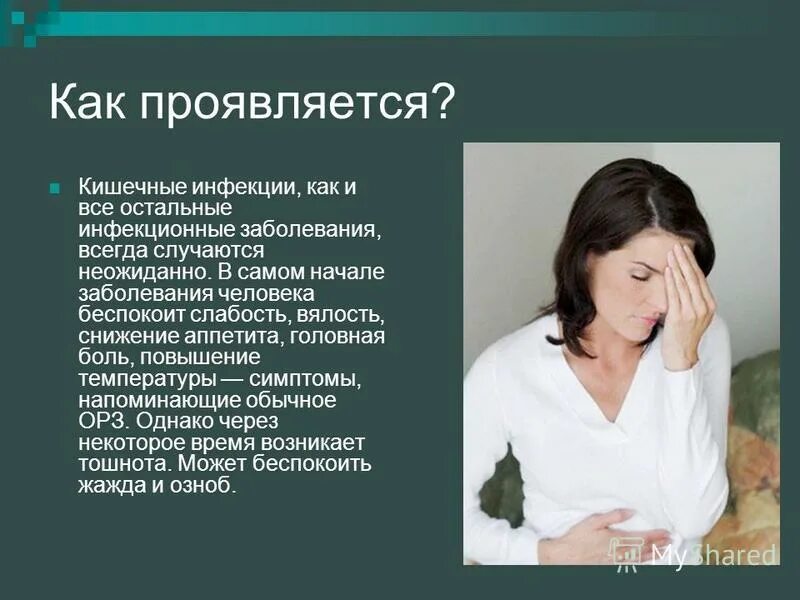 Как проявляется?

Кишечные инфекции, как и все остальные инфекционные заболевания, всегда случаются неожиданно. В самом начале заболевания человека беспокоит слабость, вялость, снижение аппетита, головная боль, повышение температуры — симптомы, напоминающие обычное ОРЗ. Однако через некоторое время возникает тошнота. Может беспокоить жажда и озноб.

MyShared